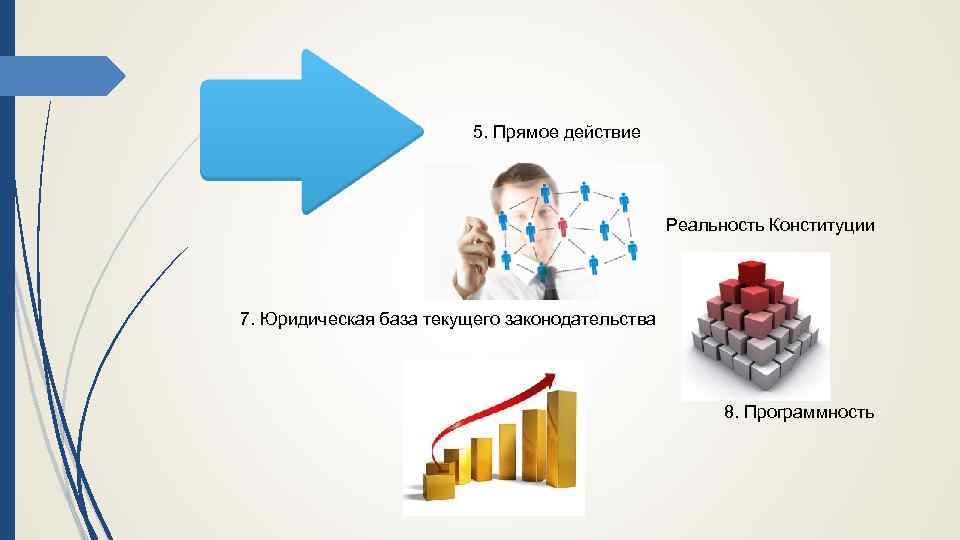 5. Прямое действие

Реальность Конституции

7. Юридическая база текущего законодательства

8. Программность